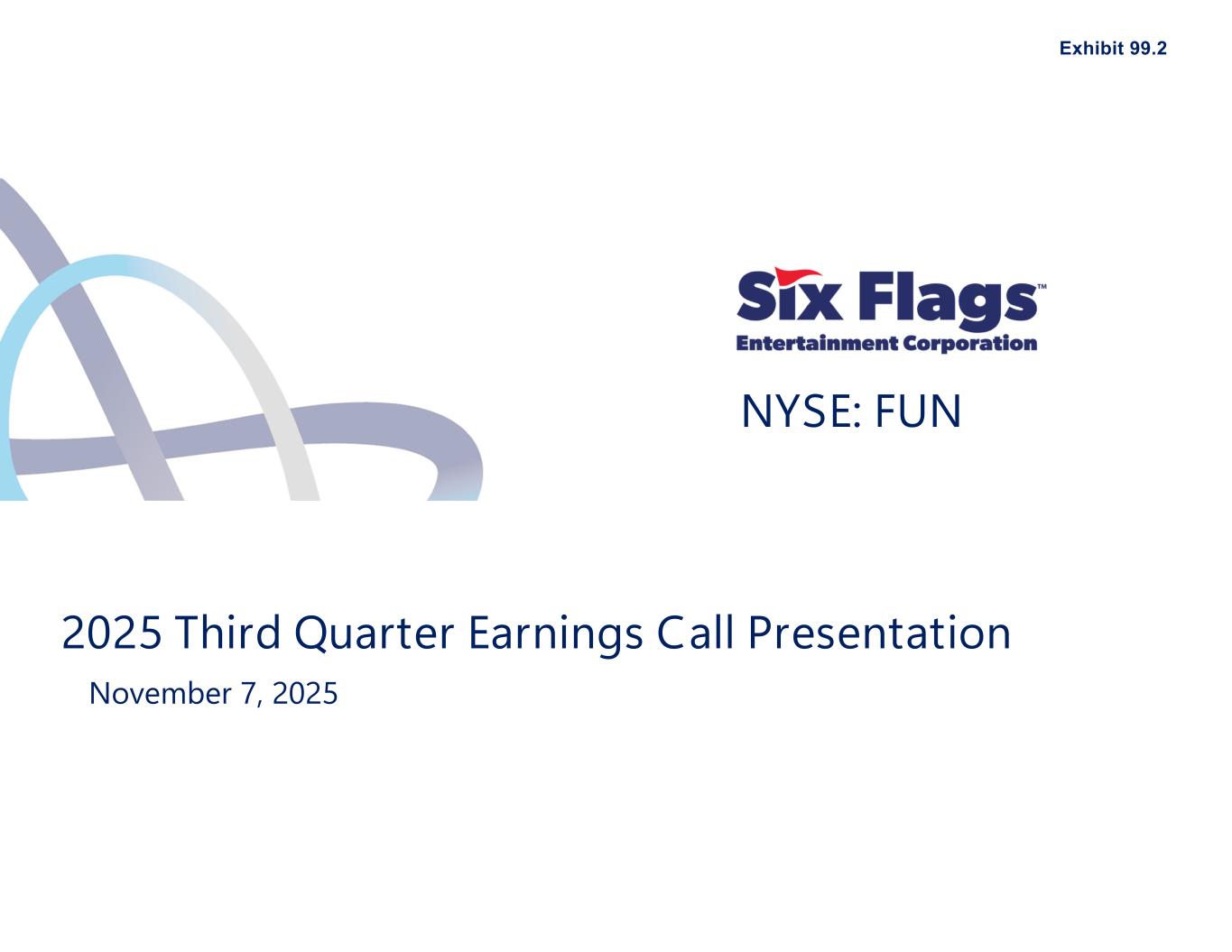 Exhibit 99.2

Six Flags™
Entertainment Corporation

NYSE: FUN

2025 Third Quarter Earnings Call Presentation

November 7, 2025